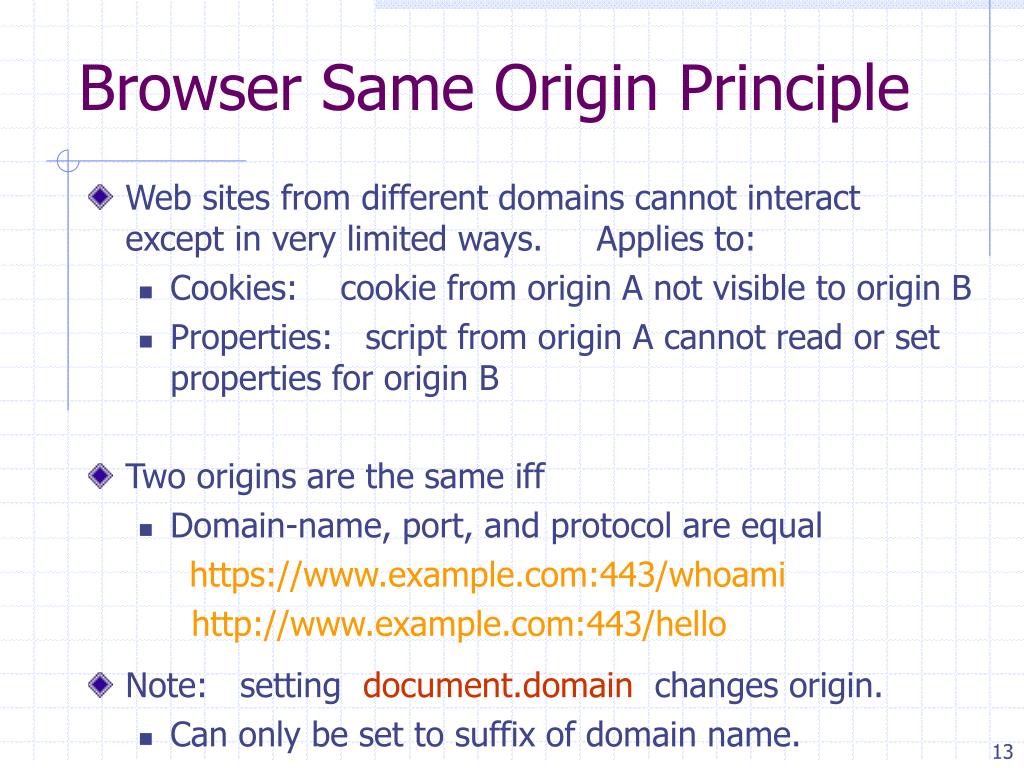 Browser Same Origin Principle

Web sites from different domains cannot interact except in very limited ways. Applies to:

- Cookies: cookie from origin A not visible to origin B
- Properties: script from origin A cannot read or set properties for origin B

Two origins are the same iff

- Domain-name, port, and protocol are equal

https://www.example.com:443/whoami
http://www.example.com:443/hello

Note: setting document.domain changes origin.

- Can only be set to suffix of domain name.

13